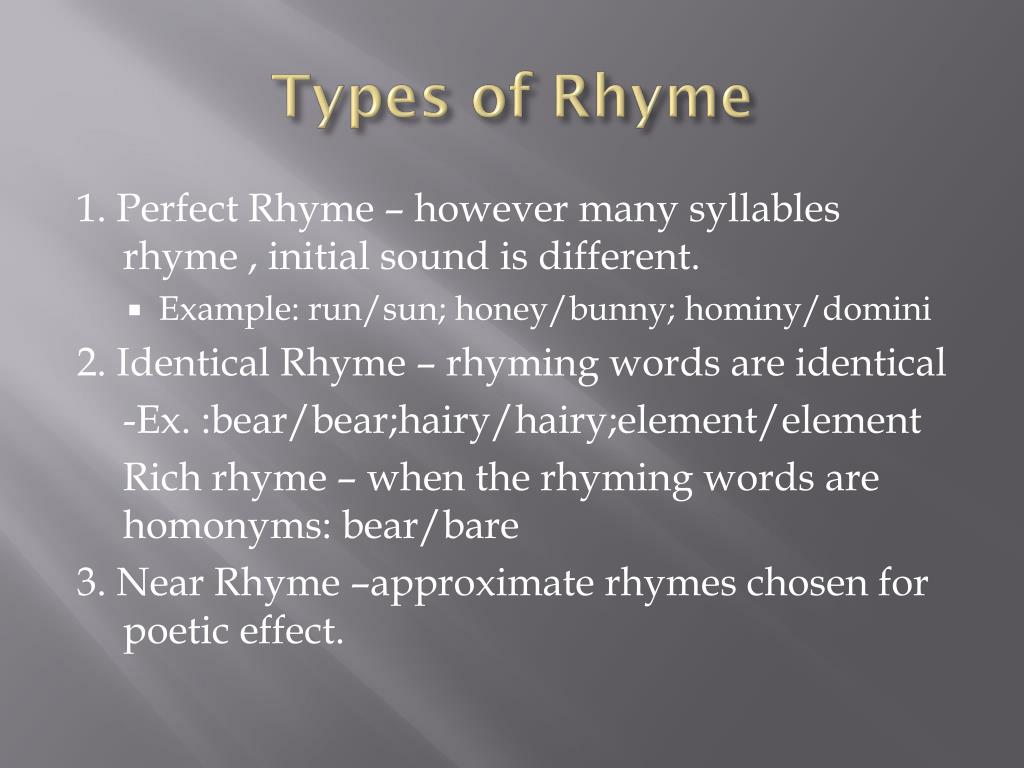 Types of Rhyme

1. Perfect Rhyme – however many syllables rhyme , initial sound is different.

▪ Example: run/sun; honey/bunny; hominy/domini

2. Identical Rhyme – rhyming words are identical

-Ex. :bear/bear;hairy/hairy;element/element

Rich rhyme – when the rhyming words are homonyms: bear/bare

3. Near Rhyme –approximate rhymes chosen for poetic effect.